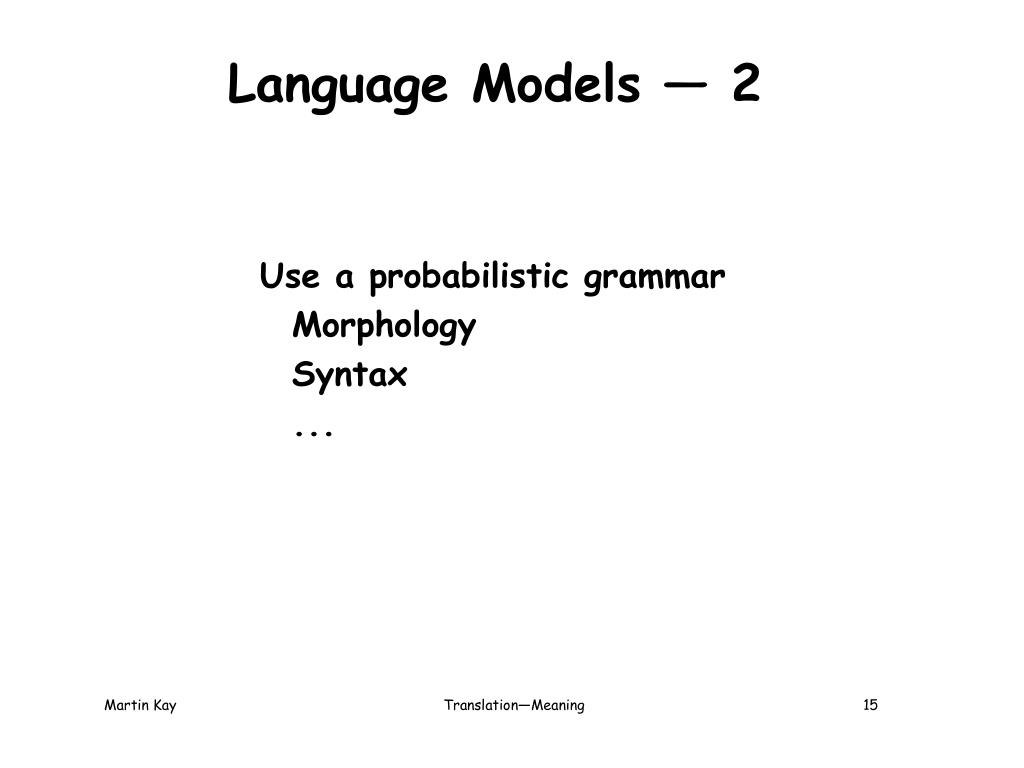 Language Models — 2

Use a probabilistic grammar
Morphology
Syntax
...

Martin Kay

Translation—Meaning

15